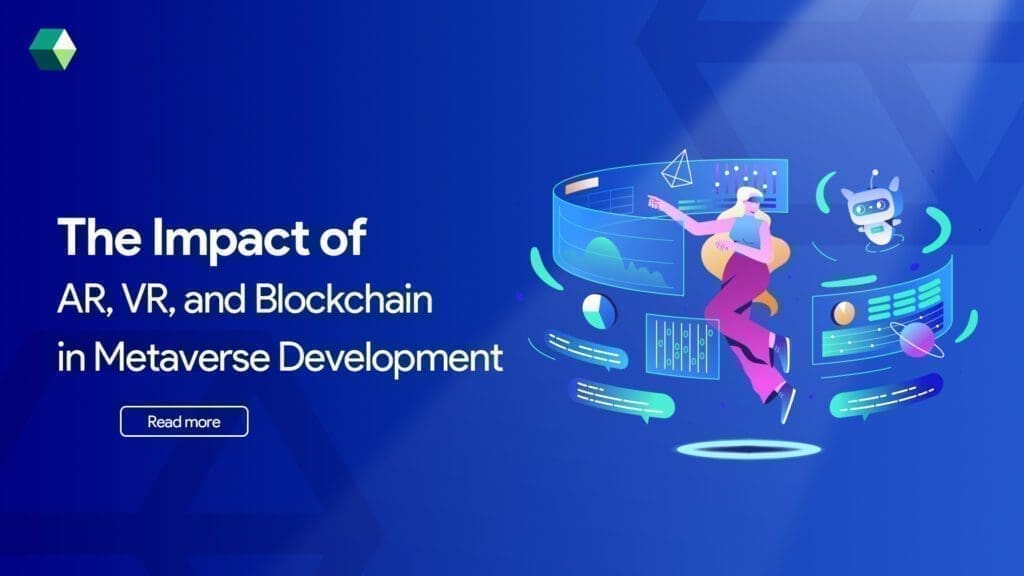 The Impact of
AR, VR, and Blockchain
in Metaverse Development

Read more